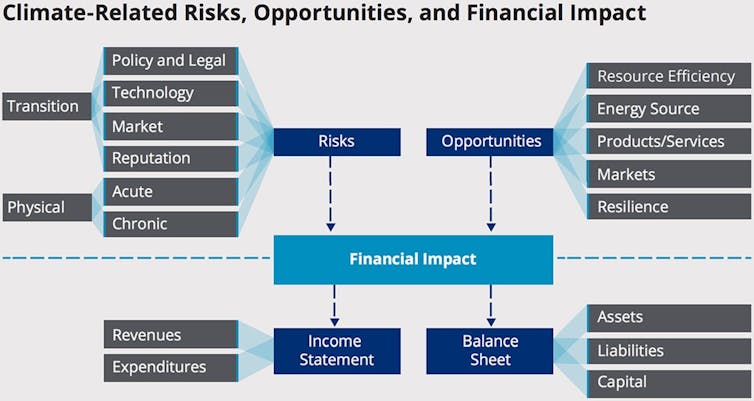 Climate-Related Risks, Opportunities, and Financial Impact

Transition

Policy and Legal

Technology

Market

Reputation

Physical

Acute

Chronic

Risks

Opportunities

Resource Efficiency

Energy Source

Products/Services

Markets

Resilience

Financial Impact

Revenues

Expenditures

Income Statement

Balance Sheet

Assets

Liabilities

Capital